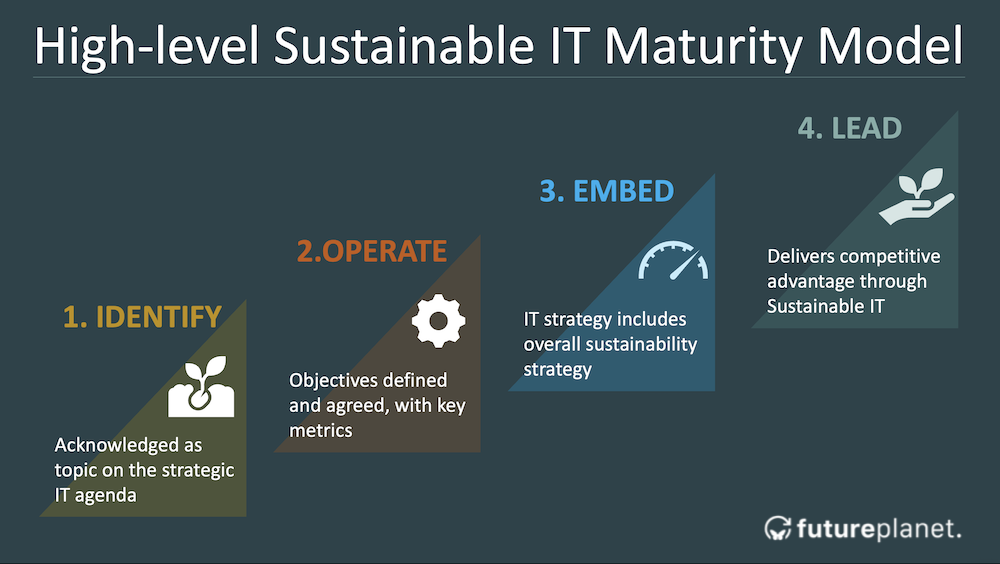 High-level Sustainable IT Maturity Model

1. IDENTIFY

Acknowledged as topic on the strategic IT agenda

2.OPERATE

Objectives defined and agreed, with key metrics

3. EMBED

IT strategy includes overall sustainability strategy

4. LEAD

Delivers competitive advantage through Sustainable IT

futureplanet.